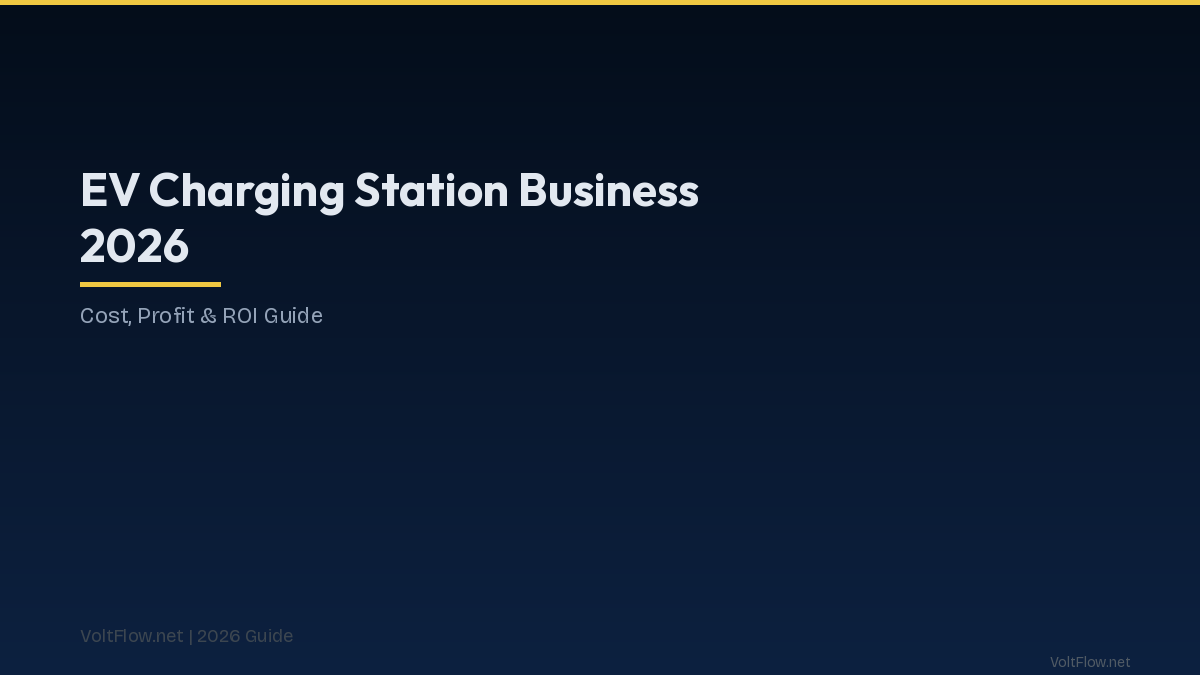 EV Charging Station Business 2026

Cost, Profit & ROI Guide

VoltFlow.net | 2026 Guide

VoltFlow.net